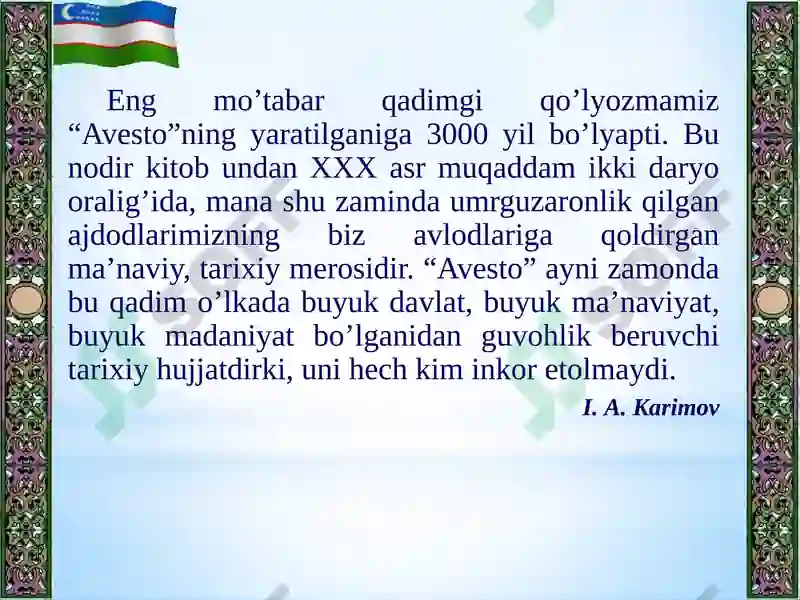 Eng mo’tabar qadimgi qo’lyozmamiz “Avesto”ning yaratilganiga 3000 yil bo’lyapti. Bu nodir kitob undan XXX asr muqaddam ikki daryo oralig’ida, mana shu zaminda umrguzaronlik qilgan ajdodlarimizning biz avlodlariga qoldirgan ma’naviy, tarixiy merosidir. “Avesto” ayni zamonda bu qadim o’lkada buyuk davlat, buyuk ma’naviyat, buyuk madaniyat bo’lganidan guvohlik beruvchi tarixiy hujjatdirki, uni hech kim inkor etolmaydi.

I. A. Karimov